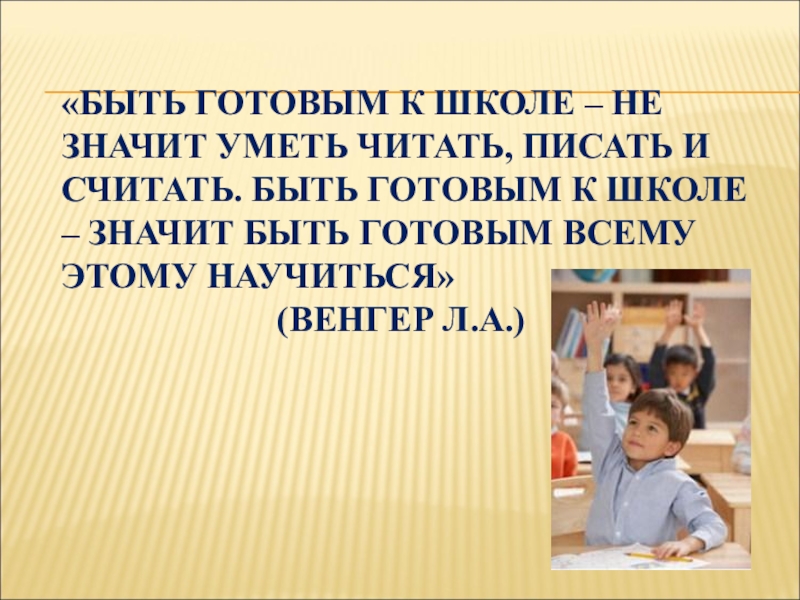 «БЫТЬ ГОТОВЫМ К ШКОЛЕ – НЕ ЗНАЧИТ УМЕТЬ ЧИТАТЬ, ПИСАТЬ И СЧИТАТЬ. БЫТЬ ГОТОВЫМ К ШКОЛЕ – ЗНАЧИТ БЫТЬ ГОТОВЫМ ВСЕМУ ЭТОМУ НАУЧИТЬСЯ»
(ВЕНГЕР Л.А.)